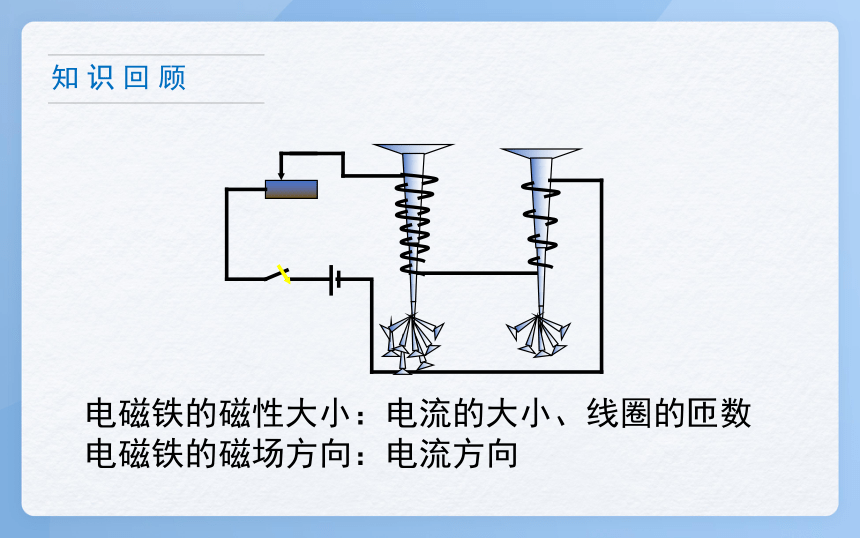 知识回顾

电磁铁的磁性大小：电流的大小、线圈的匝数
电磁铁的磁场方向：电流方向